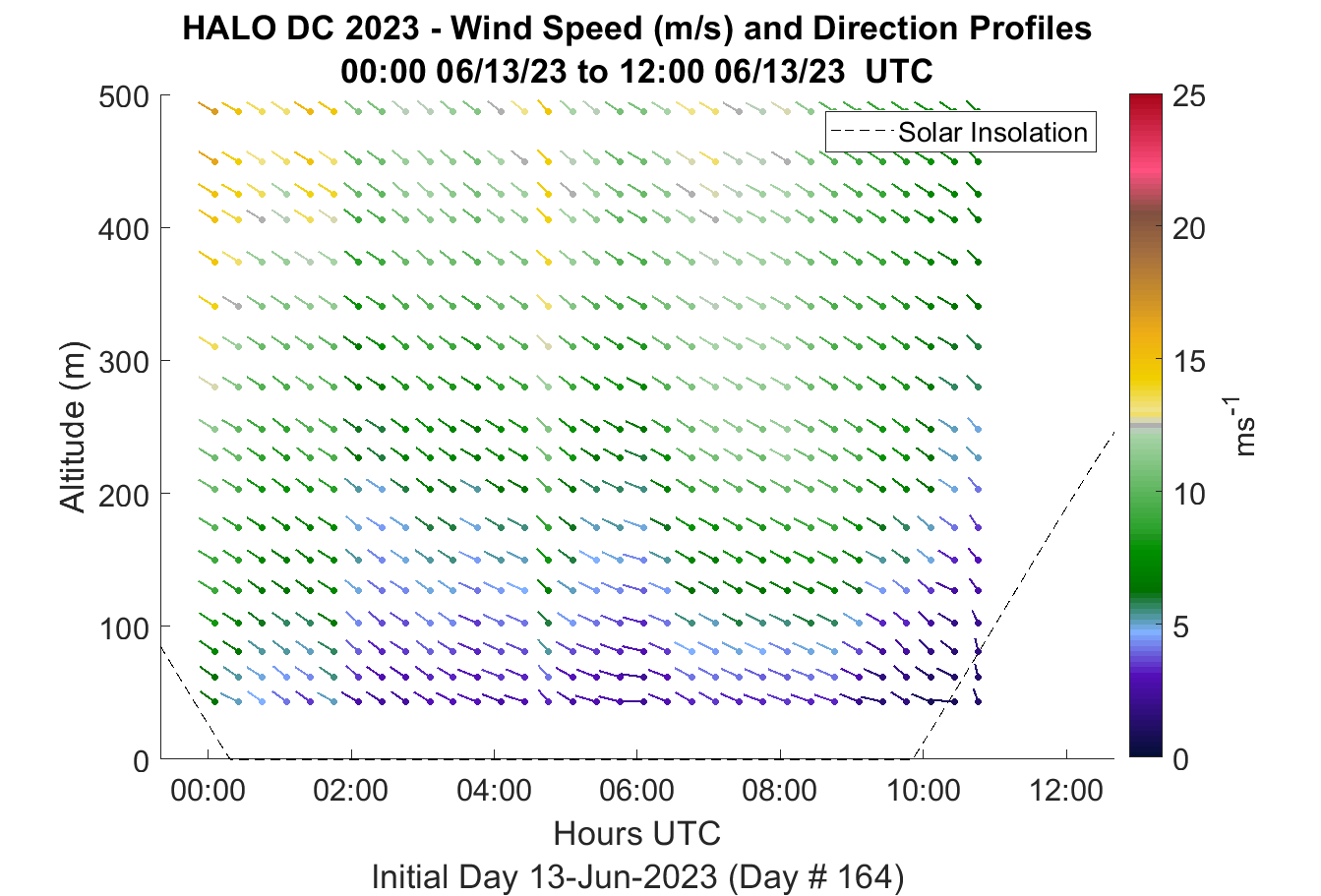 HALO DC 2023 - Wind Speed (m/s) and Direction Profiles
00:00 06/13/23 to 12:00 06/13/23 UTC

Solar Insolation

Altitude (m)

500
400
300
200
100
0

00:00 02:00 04:00 06:00 08:00 10:00 12:00

Hours UTC

Initial Day 13-Jun-2023 (Day # 164)

25
20
15
10
5
0

$ms^{-1}$